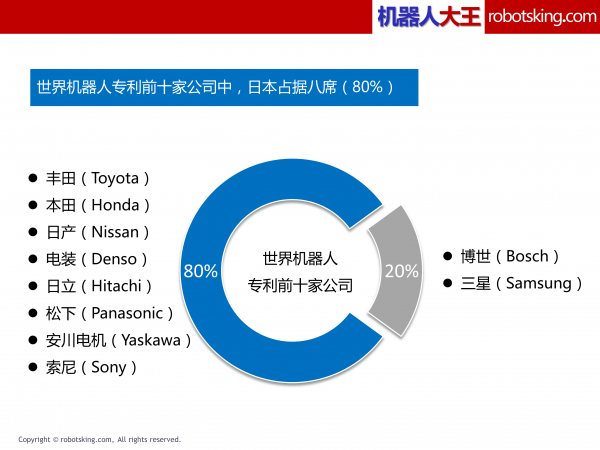 机器人大王 robotsking.com

世界机器人专利前十家公司中，日本占据八席（80%）

• 丰田（Toyota）
• 本田（Honda）
• 日产（Nissan）
• 电装（Denso）
• 日立（Hitachi）
• 松下（Panasonic）
• 安川电机（Yaskawa）
• 索尼（Sony）

80%

世界机器人
专利前十家公司

20%

• 博世（Bosch）
• 三星（Samsung）

Copyright © robotsking.com, All rights reserved.